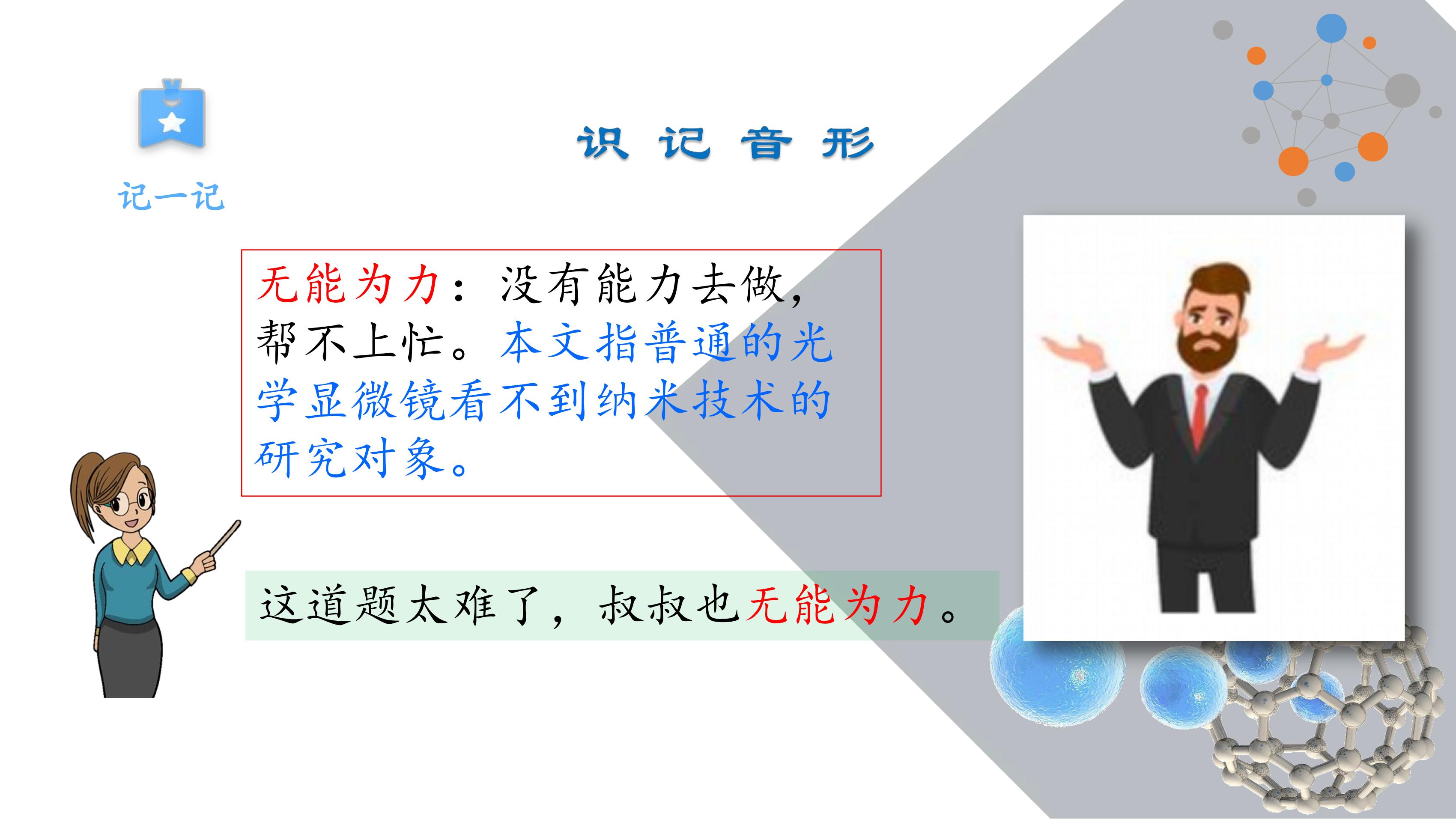 记一记

识 记 音 形

无能为力：没有能力去做，帮不上忙。本文指普通的光学显微镜看不到纳米技术的研究对象。

这道题太难了，叔叔也无能为力。